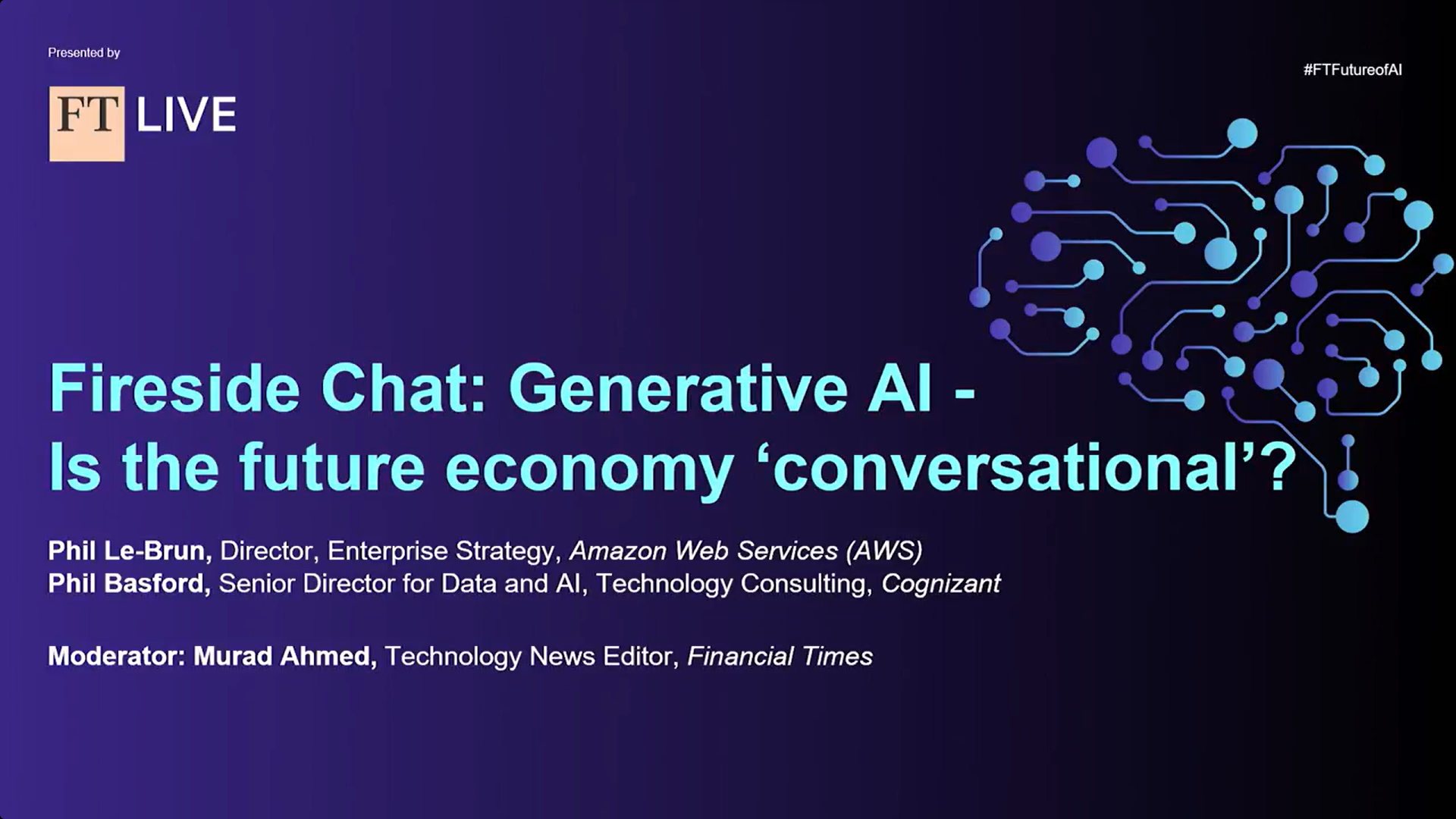 Presented by

FT LIVE

#FTFutureofAI

Fireside Chat: Generative AI - Is the future economy ‘conversational’?

Phil Le-Brun, Director, Enterprise Strategy, Amazon Web Services (AWS)
Phil Basford, Senior Director for Data and AI, Technology Consulting, Cognizant

Moderator: Murad Ahmed, Technology News Editor, Financial Times